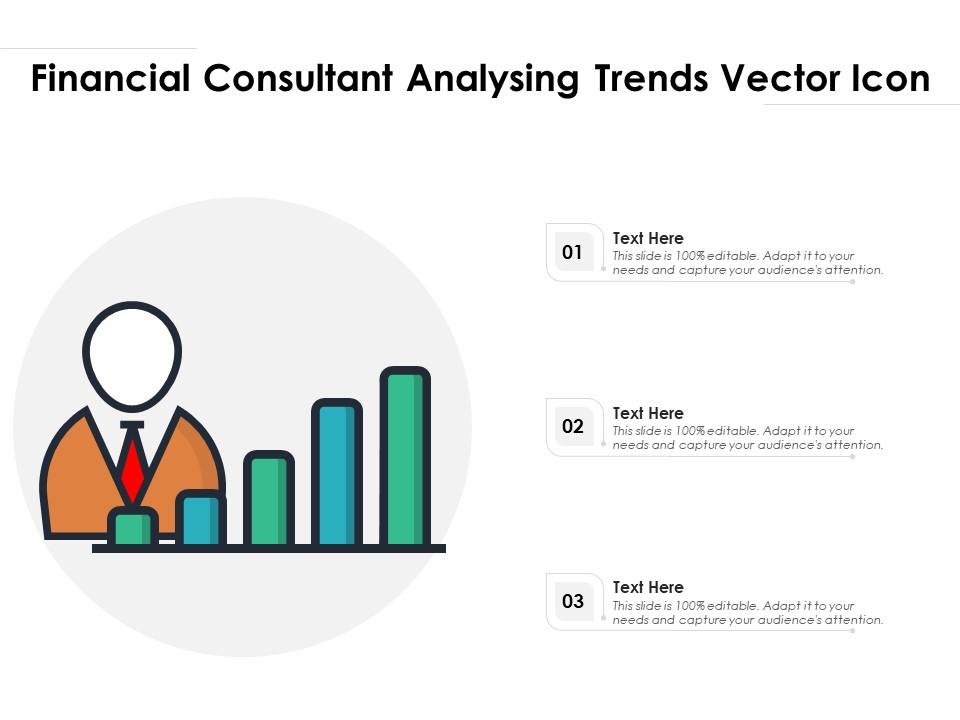 Financial Consultant Analysing Trends Vector Icon

01
Text Here
This slide is 100% editable. Adapt it to your needs and capture your audience's attention.

02
Text Here
This slide is 100% editable. Adapt it to your needs and capture your audience's attention.

03
Text Here
This slide is 100% editable. Adapt it to your needs and capture your audience's attention.